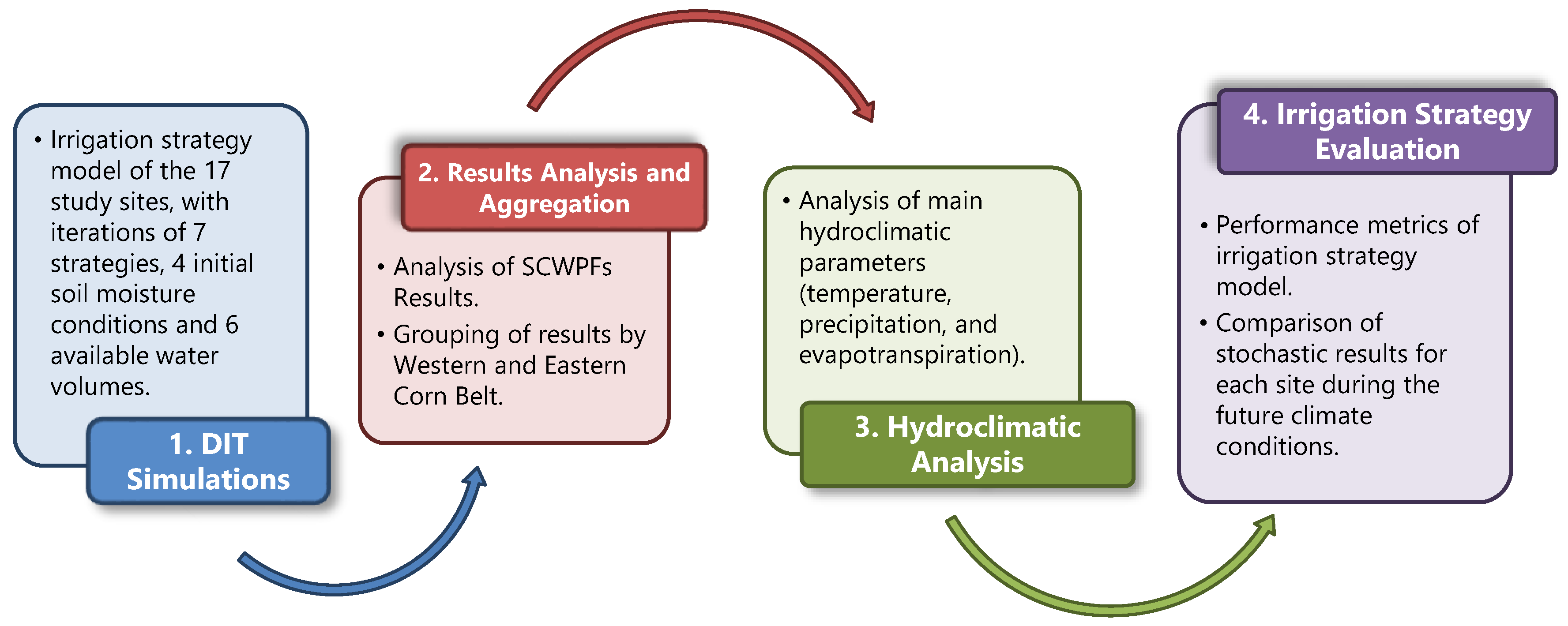 • Irrigation strategy model of the 17 study sites, with iterations of 7 strategies, 4 initial soil moisture conditions and 6 available water volumes.

1. DIT Simulations

2. Results Analysis and Aggregation

• Analysis of SCWPFs Results.
• Grouping of results by Western and Eastern Corn Belt.

• Analysis of main hydroclimatic parameters (temperature, precipitation, and evapotranspiration).

3. Hydroclimatic Analysis

4. Irrigation Strategy Evaluation

• Performance metrics of irrigation strategy model.
• Comparison of stochastic results for each site during the future climate conditions.